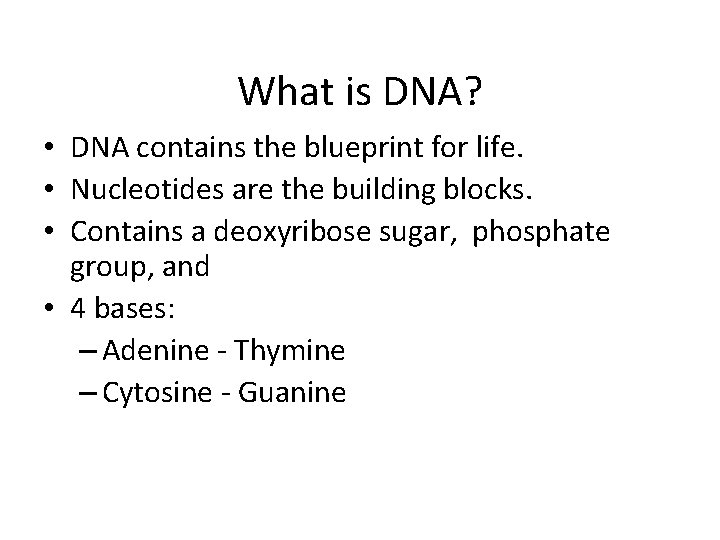 What is DNA?

• DNA contains the blueprint for life.
• Nucleotides are the building blocks.
• Contains a deoxyribose sugar, phosphate group, and
• 4 bases:
– Adenine - Thymine
– Cytosine - Guanine